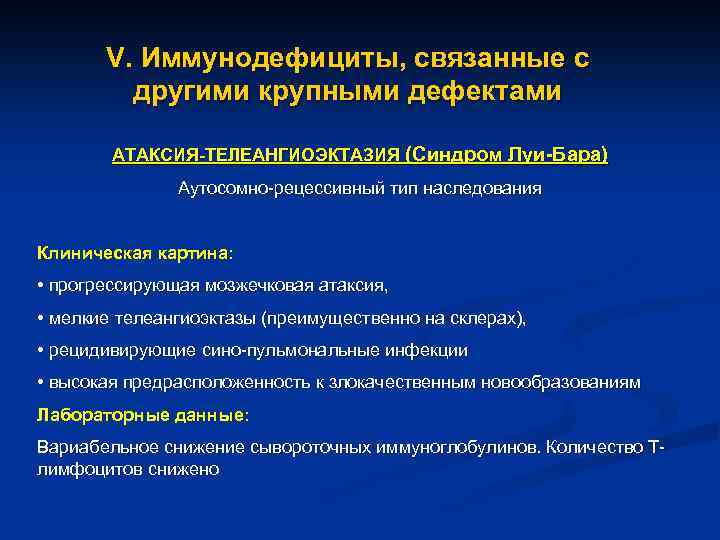 V. Иммунодефициты, связанные с другими крупными дефектами

АТАКСИЯ-ТЕЛЕАНГИОЭКТАЗИЯ (Синдром Луи-Бара)

Аутосомно-рецессивный тип наследования

Клиническая картина:

• прогрессирующая мозжечковая атаксия,

• мелкие телеангиоэктазы (преимущественно на склерах),

• рецидивирующие сино-пульмональные инфекции

• высокая предрасположенность к злокачественным новообразованиям

Лабораторные данные:

Вариабельное снижение сывороточных иммуноглобулинов. Количество Т-лимфоцитов снижено